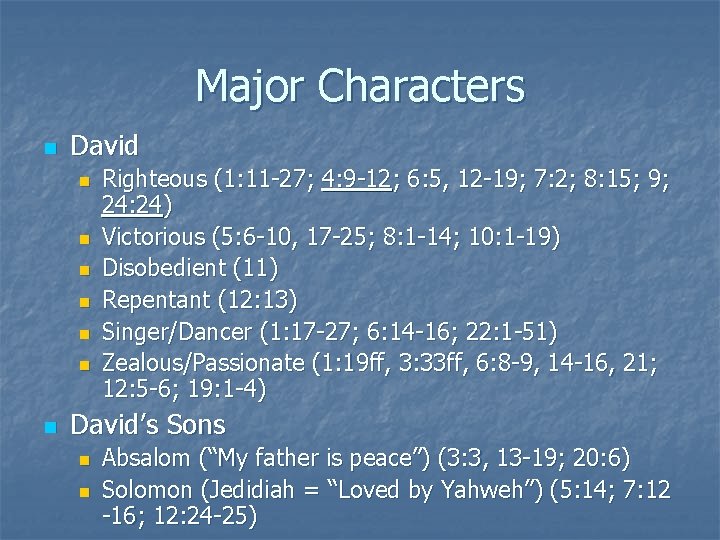 Major Characters

David

Righteous (1:11-27; 4:9-12; 6:5, 12-19; 7:2; 8:15; 9; 24:24)

Victorious (5:6-10, 17-25; 8:1-14; 10:1-19)

Disobedient (11)

Repentant (12:13)

Singer/Dancer (1:17-27; 6:14-16; 22:1-51)

Zealous/Passionate (1:19ff, 3:33ff, 6:8-9, 14-16, 21; 12:5-6; 19:1-4)

David's Sons

Absalom ("My father is peace") (3:3, 13-19; 20:6)

Solomon (Jedidiah = "Loved by Yahweh") (5:14; 7:12 -16; 12:24-25)